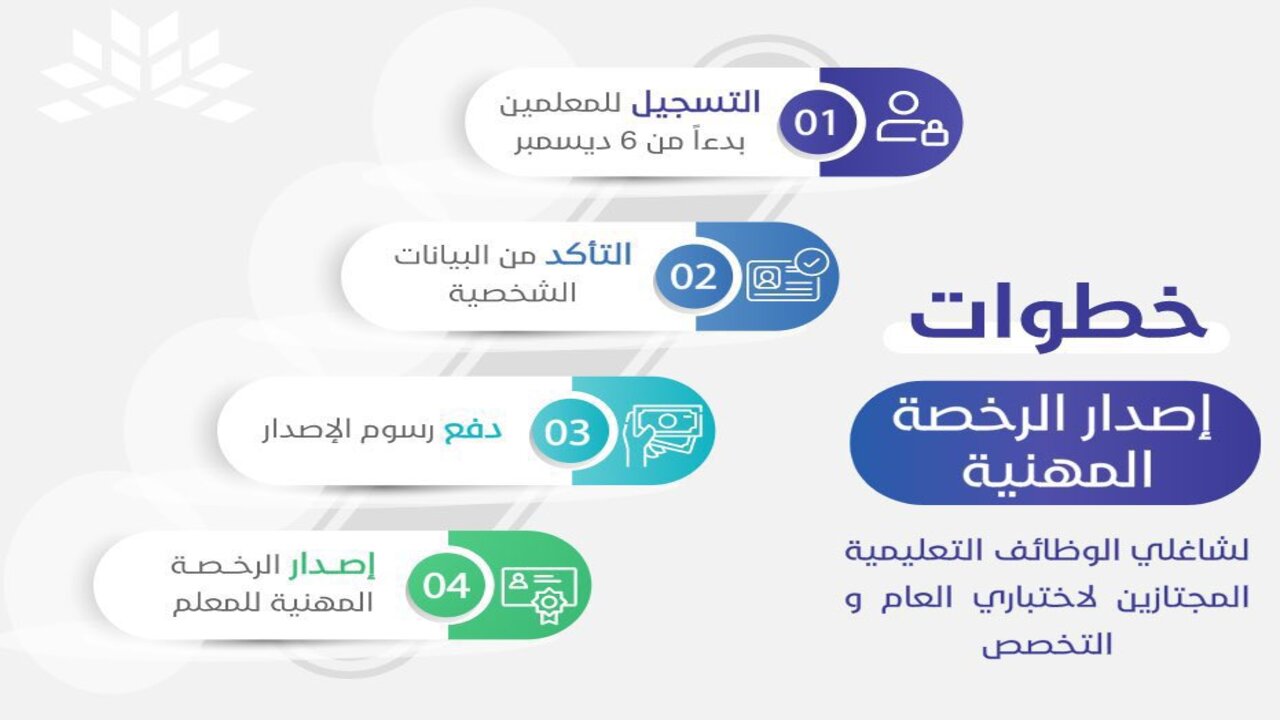 خطوات

إصدار الرخصة المهنية

لشاغلي الوظائف التعليمية المجتازين لاختباري العام و التخصص

01
التسجيل للمعلمين بدءاً من 6 ديسمبر

02
التأكد من البيانات الشخصية

03
دفع رسوم الإصدار

04
إصدار الرخصة المهنية للمعلم